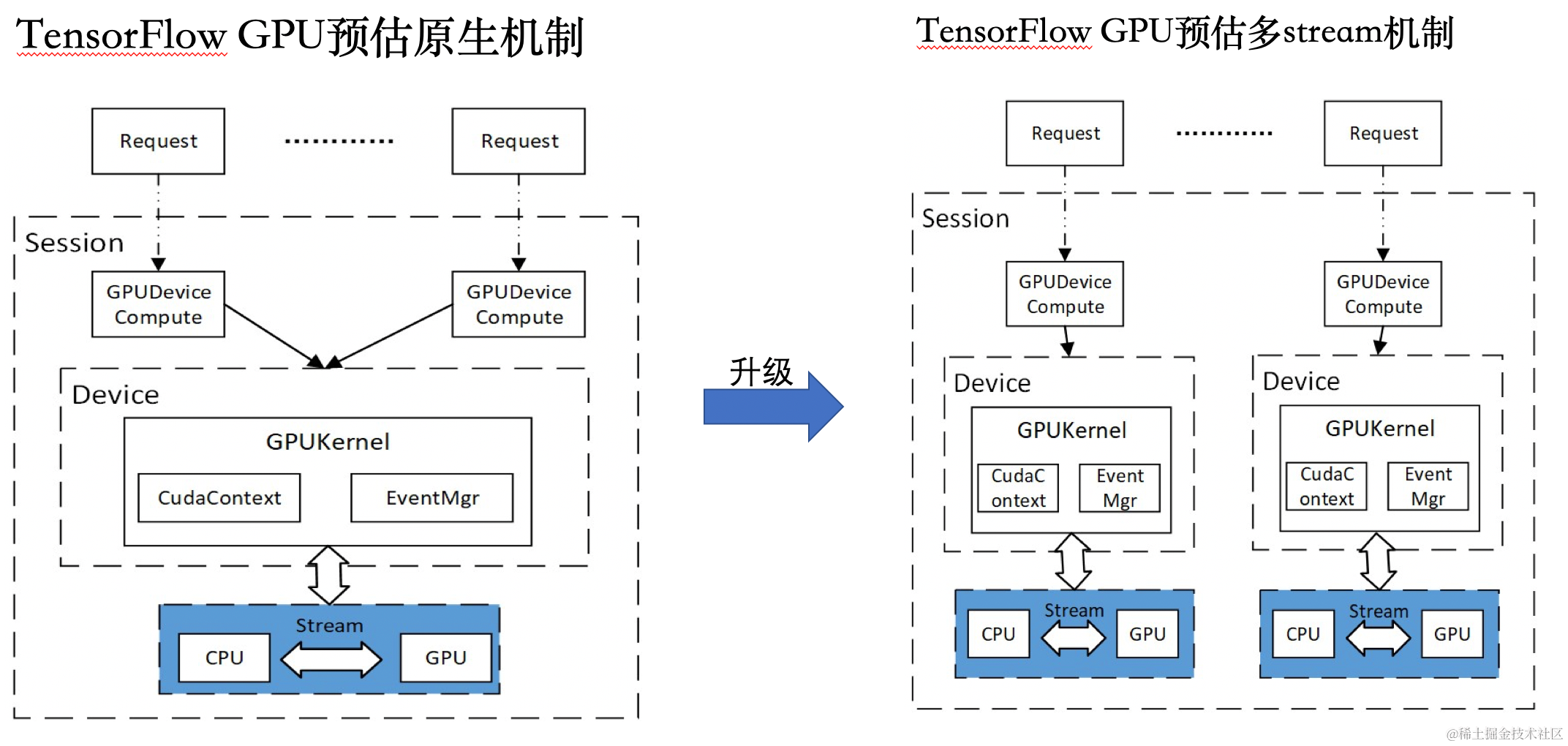 TensorFlow GPU预估原生机制

Request ............ Request

Session

GPUDevice Compute

GPUDevice Compute

Device

GPUKernel

CudaContext

EventMgr

Stream

CPU

GPU

升级

TensorFlow GPU预估多stream机制

Request ............ Request

Session

GPUDevice Compute

GPUDevice Compute

Device

GPUKernel

CudaC ontext

Event Mgr

Stream

CPU

GPU

Device

GPUKernel

CudaC ontext

Event Mgr

Stream

CPU

GPU

@稀土掘金技术社区